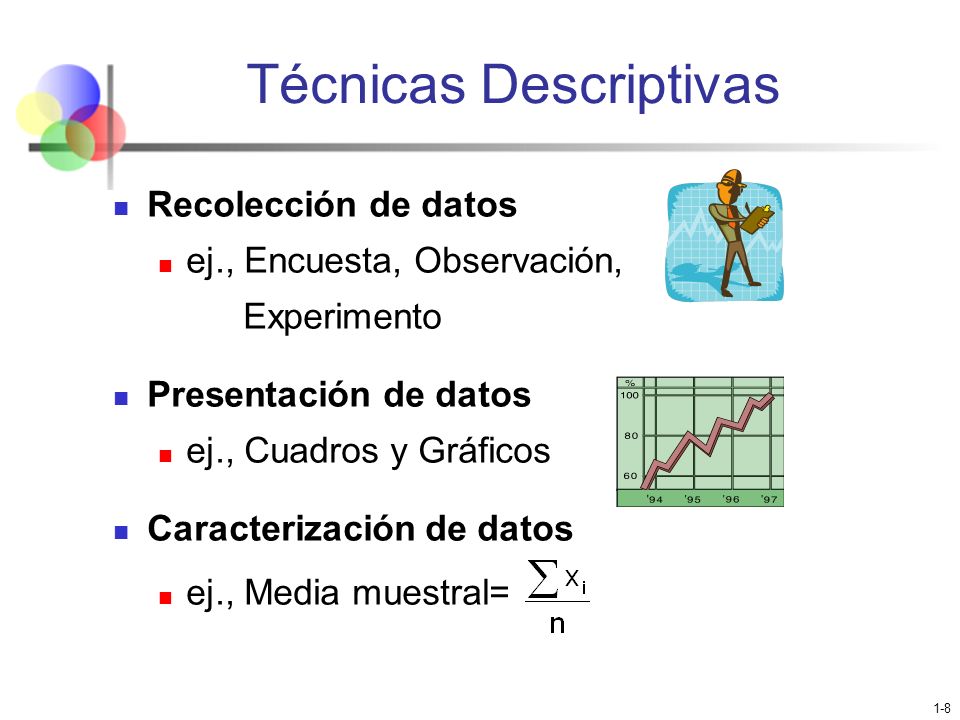 Técnicas Descriptivas

Recolección de datos

ej., Encuesta, Observación, Experimento

Presentación de datos

ej., Cuadros y Gráficos

%
100
80
60
'94 '95 '96 '97

Caracterización de datos

ej., Media muestral= $\frac{\sum X_i}{n}$

1-8